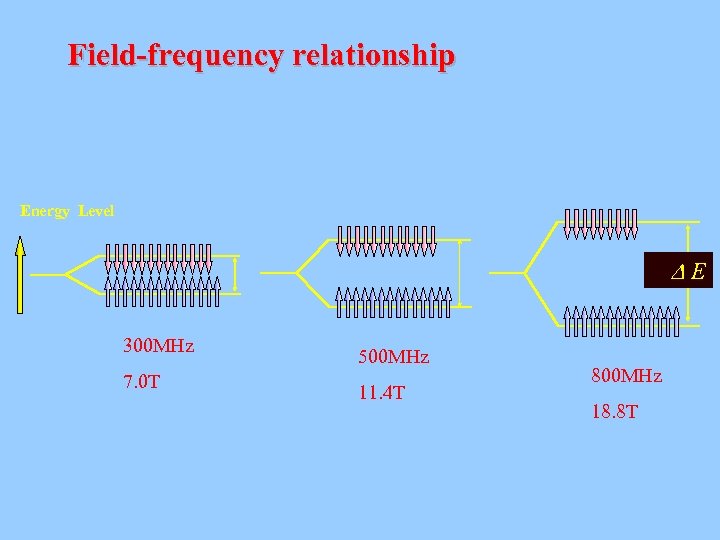 Field-frequency relationship

Energy Level

300MHz

7.0T

500MHz

11.4T

$\Delta E$

800MHz

18.8T